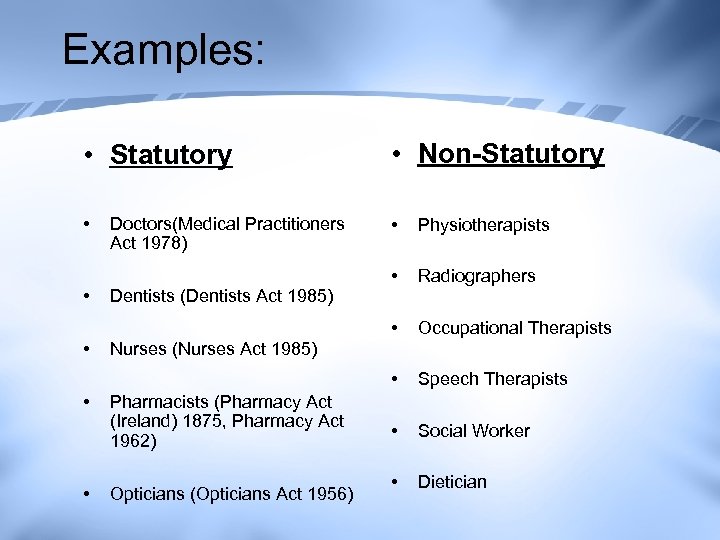 Examples:

• Statutory

• Doctors(Medical Practitioners Act 1978)

• Dentists (Dentists Act 1985)

• Nurses (Nurses Act 1985)

• Pharmacists (Pharmacy Act (Ireland) 1875, Pharmacy Act 1962)

• Opticians (Opticians Act 1956)

• Non-Statutory

• Physiotherapists

• Radiographers

• Occupational Therapists

• Speech Therapists

• Social Worker

• Dietician